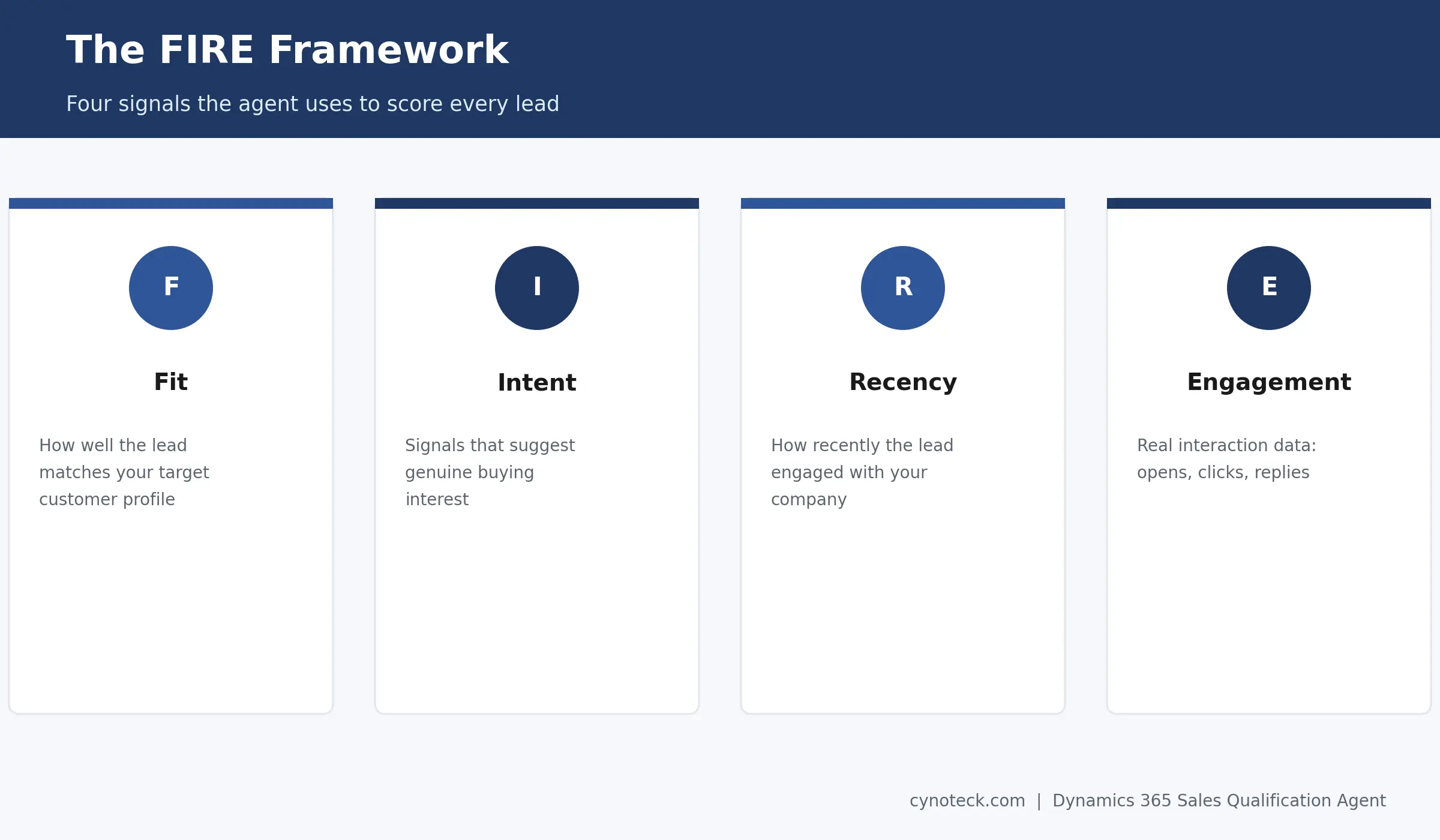 The FIRE Framework

Four signals the agent uses to score every lead

F

Fit

How well the lead matches your target customer profile

I

Intent

Signals that suggest genuine buying interest

R

Recency

How recently the lead engaged with your company

E

Engagement

Real interaction data: opens, clicks, replies

cynoteck.com | Dynamics 365 Sales Qualification Agent